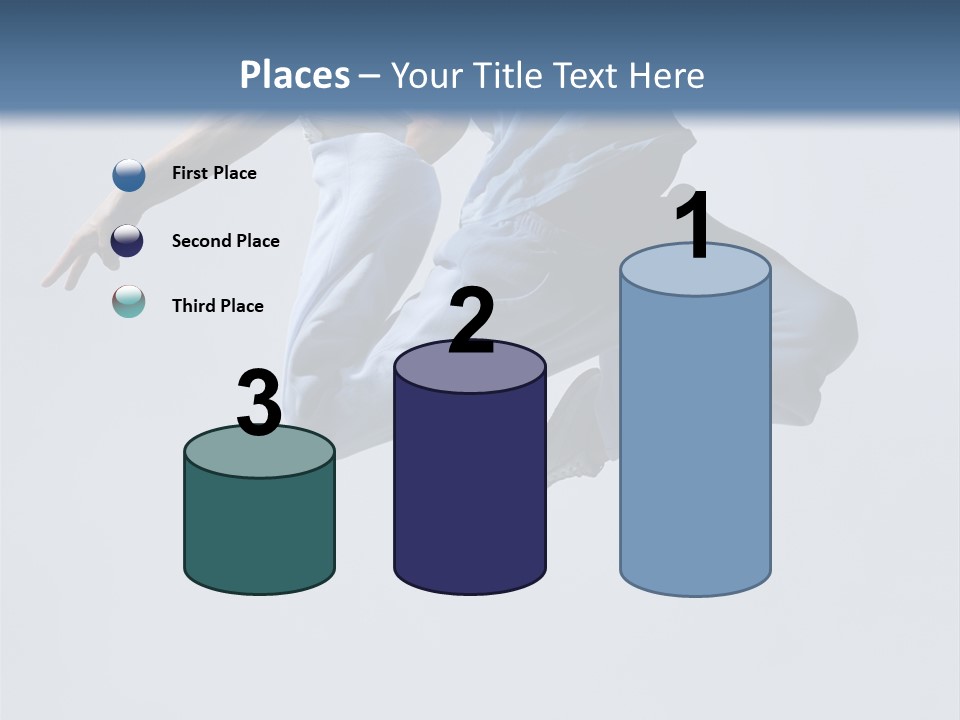 Places – Your Title Text Here

First Place

Second Place

Third Place

3

2

1